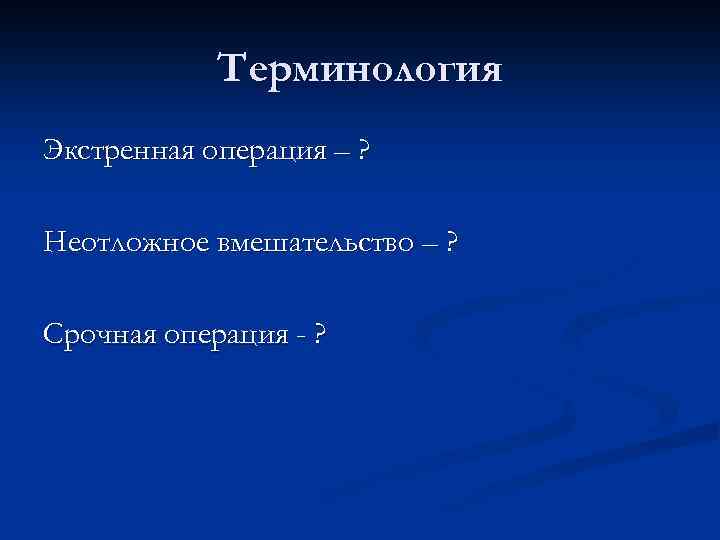 Терминология

Экстренная операция – ?

Неотложное вмешательство – ?

Срочная операция - ?